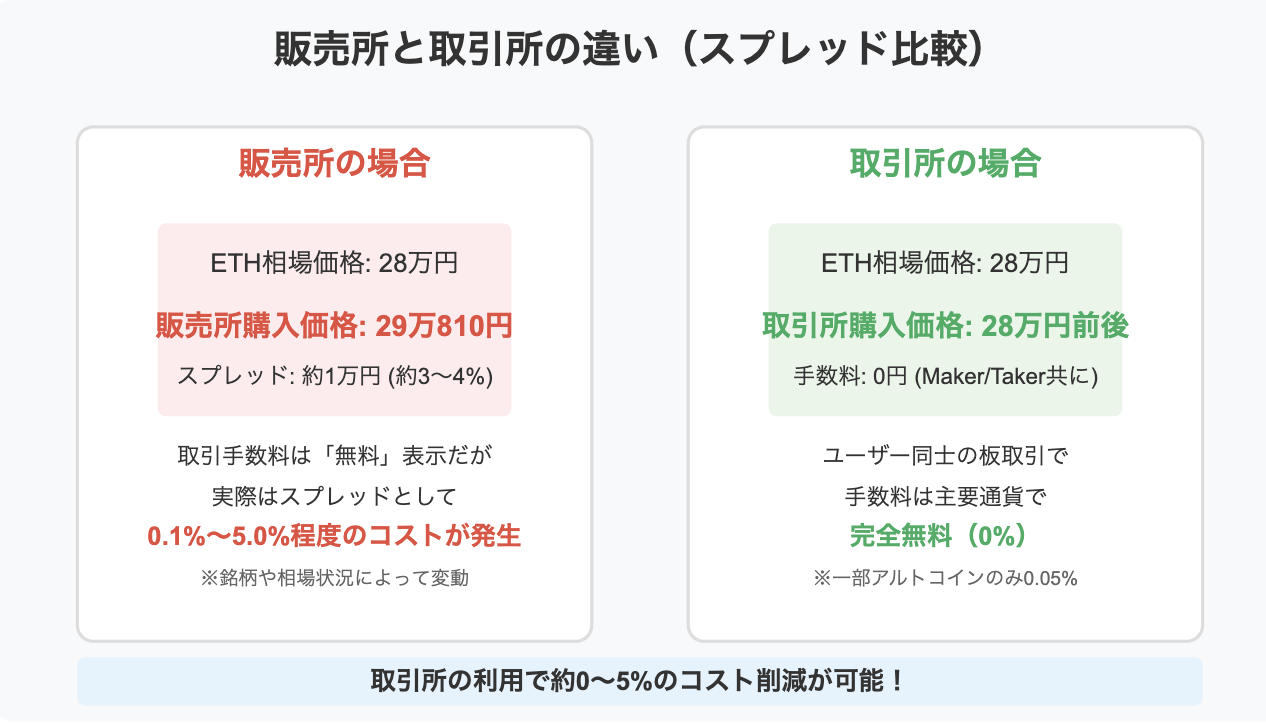 販売所と取引所の違い（スプレッド比較）

販売所の場合

ETH相場価格: 28万円

販売所購入価格: 29万810円

スプレッド: 約1万円 (約3〜4%)

取引手数料は「無料」表示だが
実際はスプレッドとして
0.1%〜5.0%程度のコストが発生

※銘柄や相場状況によって変動

取引所の場合

ETH相場価格: 28万円

取引所購入価格: 28万円前後

手数料: 0円 (Maker/Taker共に)

ユーザー同士の板取引で
手数料は主要通貨で
完全無料（0%）

※一部アルトコインのみ0.05%

取引所の利用で約0〜5%のコスト削減が可能！